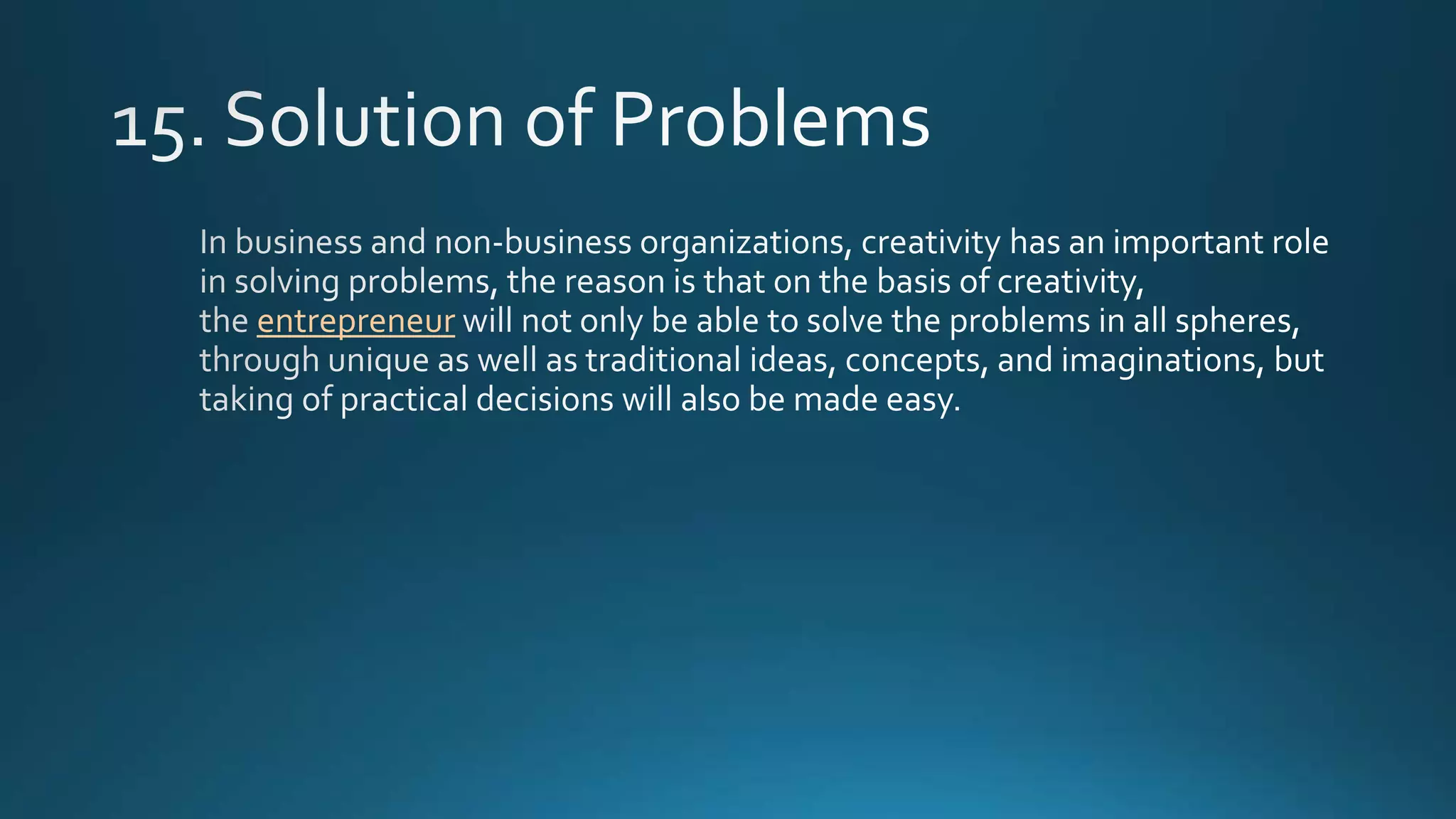 15. Solution of Problems

In business and non-business organizations, creativity has an important role in solving problems, the reason is that on the basis of creativity, the entrepreneur will not only be able to solve the problems in all spheres, through unique as well as traditional ideas, concepts, and imaginations, but taking of practical decisions will also be made easy.